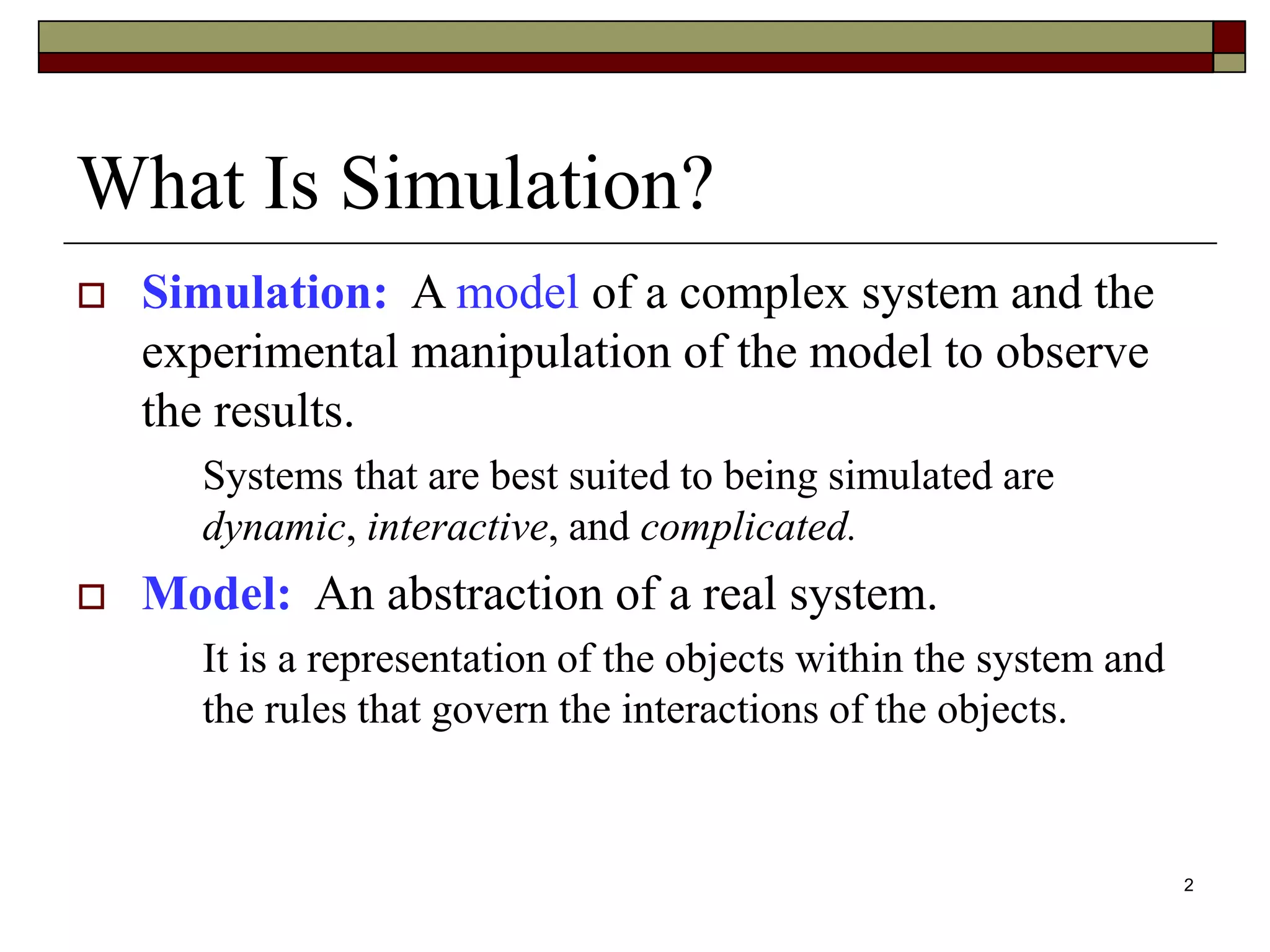 What Is Simulation?

Simulation: A model of a complex system and the experimental manipulation of the model to observe the results.

Systems that are best suited to being simulated are dynamic, interactive, and complicated.

Model: An abstraction of a real system.

It is a representation of the objects within the system and the rules that govern the interactions of the objects.

2